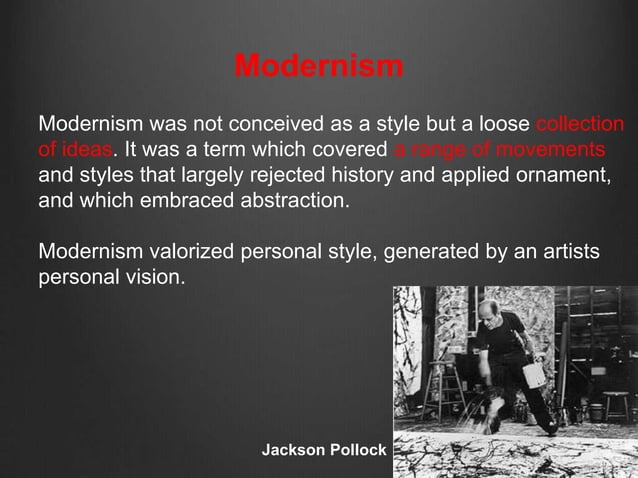 Modernism

Modernism was not conceived as a style but a loose collection of ideas. It was a term which covered a range of movements and styles that largely rejected history and applied ornament, and which embraced abstraction.

Modernism valorized personal style, generated by an artists personal vision.

Jackson Pollock